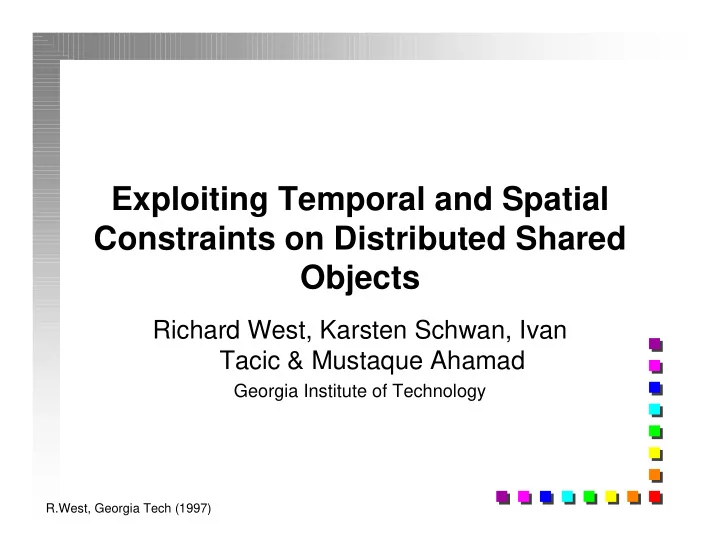 Exploiting Temporal and Spatial Constraints on Distributed Shared Objects

Richard West, Karsten Schwan, Ivan Tacic & Mustaque Ahamad

Georgia Institute of Technology

R.West, Georgia Tech (1997)